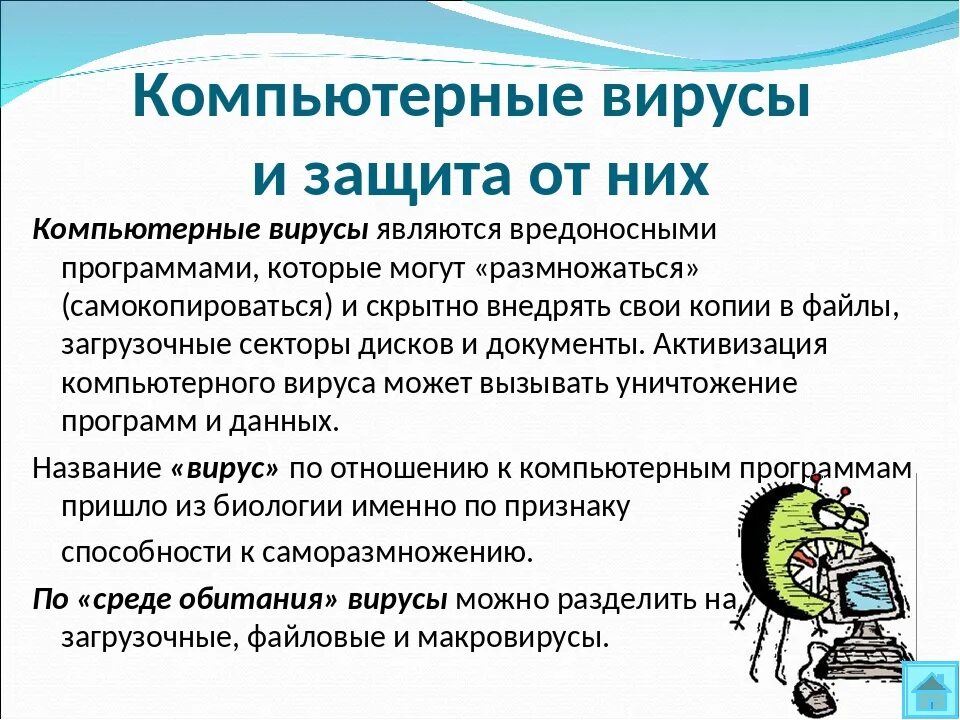 Компьютерные вирусы и защита от них

Компьютерные вирусы являются вредоносными программами, которые могут «размножаться» (самокопироваться) и скрытно внедрять свои копии в файлы, загрузочные секторы дисков и документы. Активизация компьютерного вируса может вызывать уничтожение программ и данных.

Название «вирус» по отношению к компьютерным программам пришло из биологии именно по признаку способности к саморазмножению.

По «среде обитания» вирусы можно разделить на загрузочные, файловые и макровирусы.